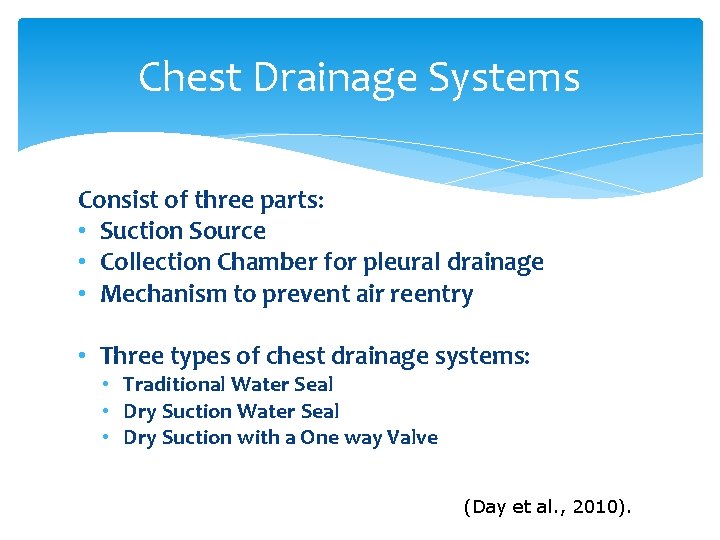 Chest Drainage Systems

Consist of three parts:
• Suction Source
• Collection Chamber for pleural drainage
• Mechanism to prevent air reentry

• Three types of chest drainage systems:
  • Traditional Water Seal
  • Dry Suction Water Seal
  • Dry Suction with a One way Valve

(Day et al., 2010).